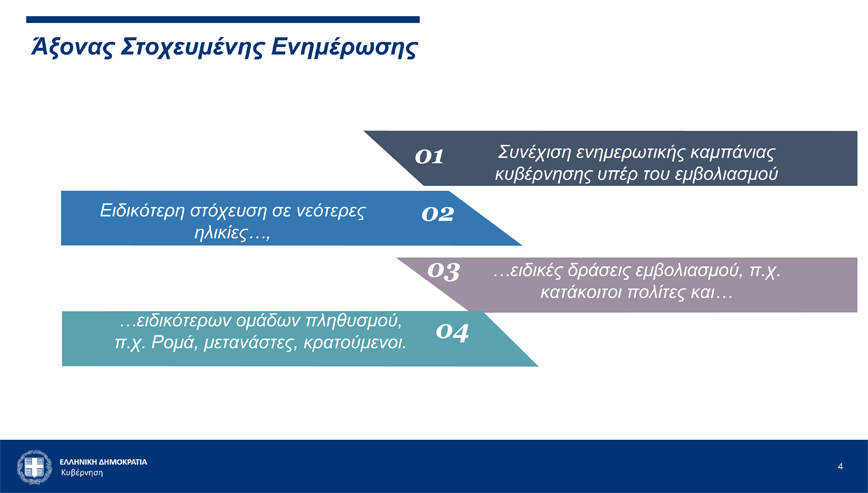 Άξονας Στοχευμένης Ενημέρωσης

01 Συνέχιση ενημερωτικής καμπάνιας κυβέρνησης υπέρ του εμβολιασμού

Ειδικότερη στόχευση σε νεότερες ηλικίες…, 02

03 …ειδικές δράσεις εμβολιασμού, π.χ. κατάκοιτοι πολίτες και…

…ειδικότερων ομάδων πληθυσμού, π.χ. Ρομά, μετανάστες, κρατούμενοι. 04

ΕΛΛΗΝΙΚΗ ΔΗΜΟΚΡΑΤΙΑ
Κυβέρνηση

4